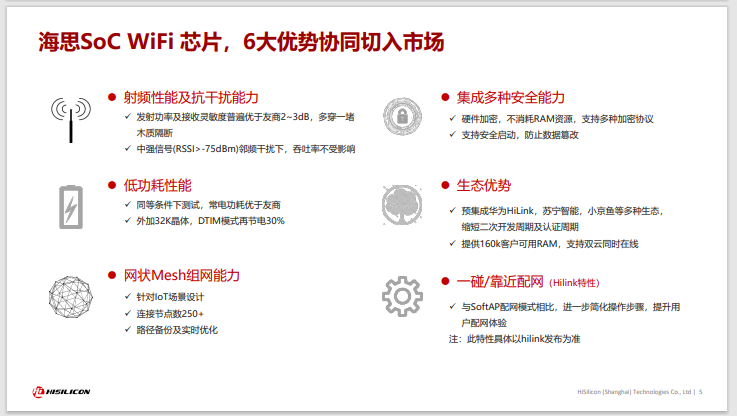 海思SoC WiFi 芯片，6大优势协同切入市场

● 射频性能及抗干扰能力
✓ 发射功率及接收灵敏度普遍优于友商2~3dB，多穿一堵木质隔断
✓ 中强信号(RSSI>-75dBm)邻频干扰下，吞吐率不受影响

● 低功耗性能
✓ 同等条件下测试，常电功耗优于友商
✓ 外加32K晶体，DTIM模式再节电30%

● 网状Mesh组网能力
✓ 针对IoT场景设计
✓ 连接节点数250+
✓ 路径备份及实时优化

● 集成多种安全能力
✓ 硬件加密，不消耗RAM资源，支持多种加密协议
✓ 支持安全启动，防止数据篡改

● 生态优势
✓ 预集成华为HiLink，苏宁智能，小京鱼等多种生态，缩短二次开发周期及认证周期
✓ 提供160k客户可用RAM，支持双云同时在线

● 一碰/靠近配网（Hilink特性）
✓ 与SoftAP配网模式相比，进一步简化操作步骤，提升用户配网体验
注：此特性具体以hilink发布为准

HISILICON

HiSilicon (Shanghai) Technologies Co., Ltd | 5